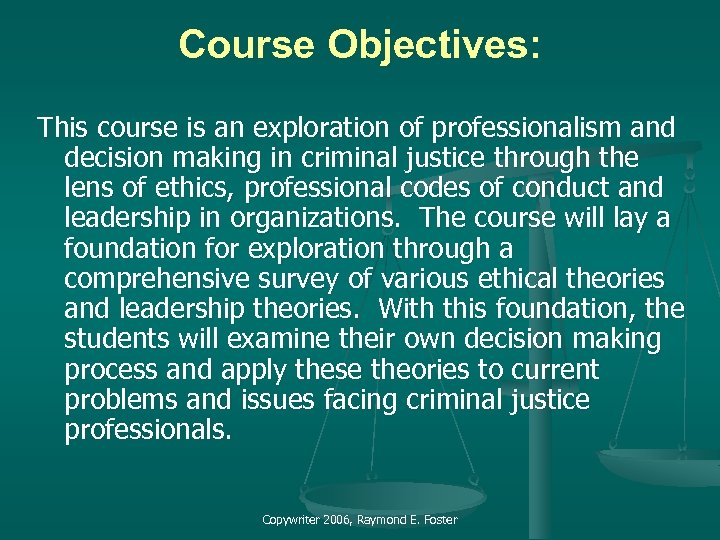 Course Objectives:

This course is an exploration of professionalism and decision making in criminal justice through the lens of ethics, professional codes of conduct and leadership in organizations. The course will lay a foundation for exploration through a comprehensive survey of various ethical theories and leadership theories. With this foundation, the students will examine their own decision making process and apply these theories to current problems and issues facing criminal justice professionals.

Copywriter 2006, Raymond E. Foster